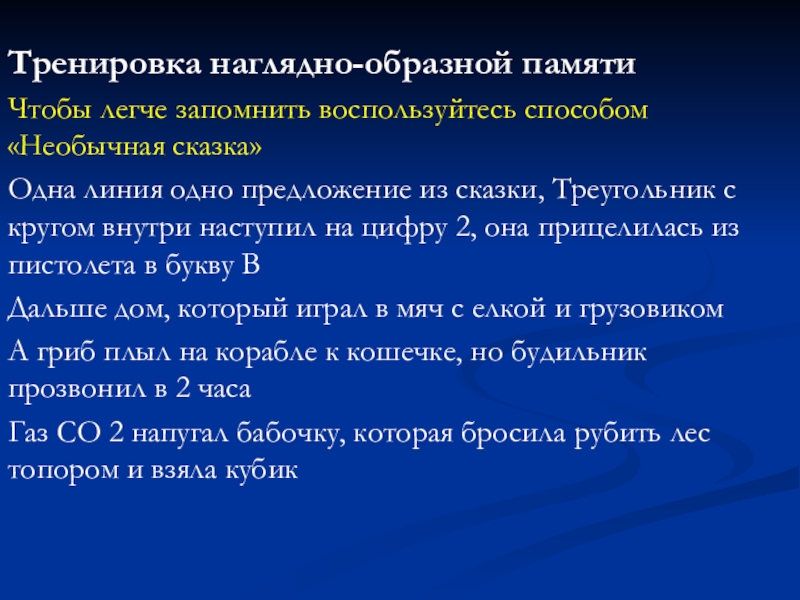 Тренировка наглядно-образной памяти

Чтобы легче запомнить воспользуйтесь способом «Необычная сказка»

Одна линия одно предложение из сказки, Треугольник с кругом внутри наступил на цифру 2, она прицелилась из пистолета в букву В

Дальше дом, который играл в мяч с елкой и грузовиком

А гриб плыл на корабле к кошечке, но будильник прозвонил в 2 часа

Газ СО 2 напугал бабочку, которая бросила рубить лес топором и взяла кубик